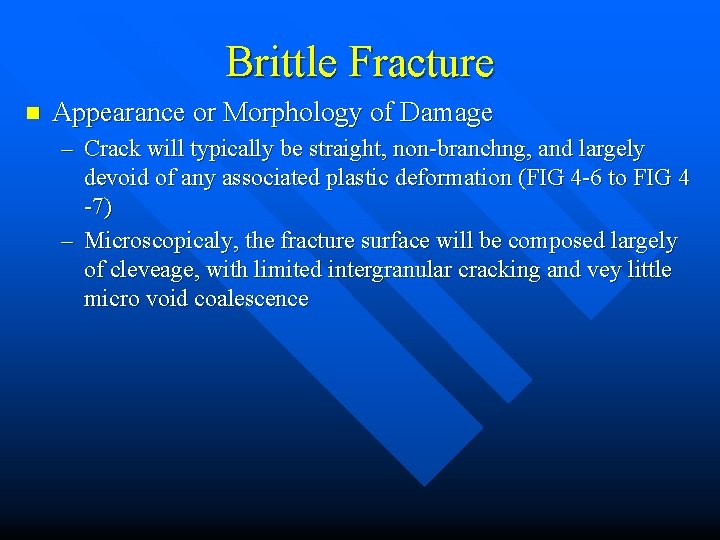 Brittle Fracture

■ Appearance or Morphology of Damage

– Crack will typically be straight, non-branchng, and largely devoid of any associated plastic deformation (FIG 4-6 to FIG 4 -7)

– Microscopicaly, the fracture surface will be composed largely of cleveage, with limited intergranular cracking and vey little micro void coalescence